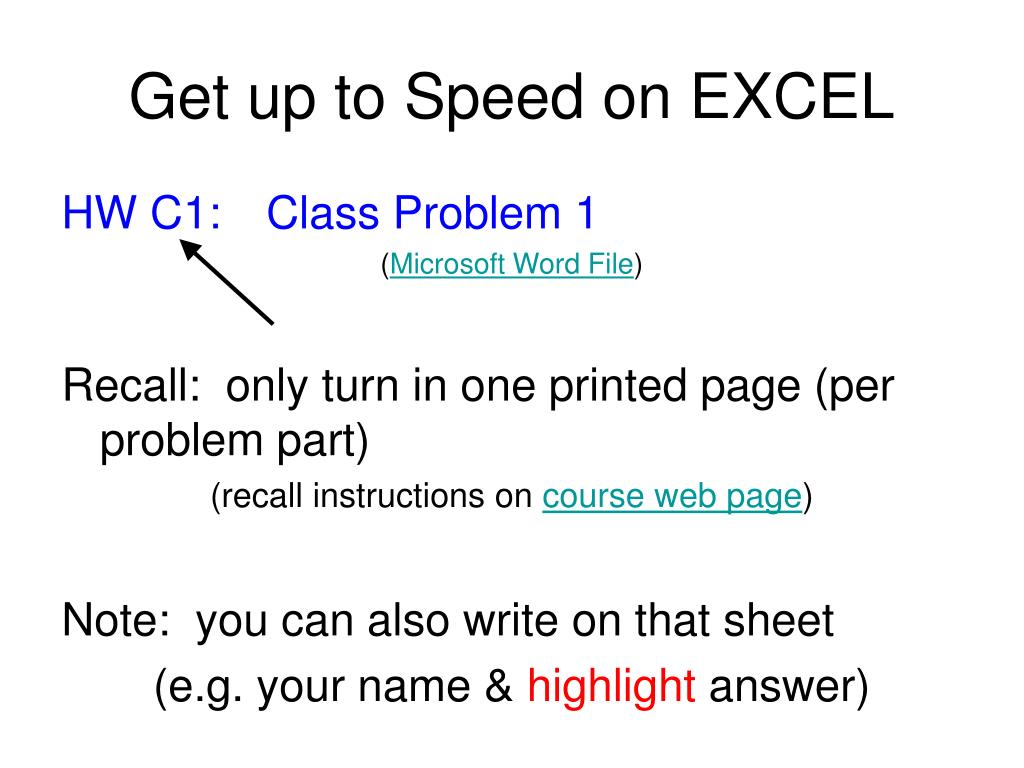 Get up to Speed on EXCEL

HW C1: Class Problem 1

(Microsoft Word File)

Recall: only turn in one printed page (per problem part)

(recall instructions on course web page)

Note: you can also write on that sheet

(e.g. your name & highlight answer)